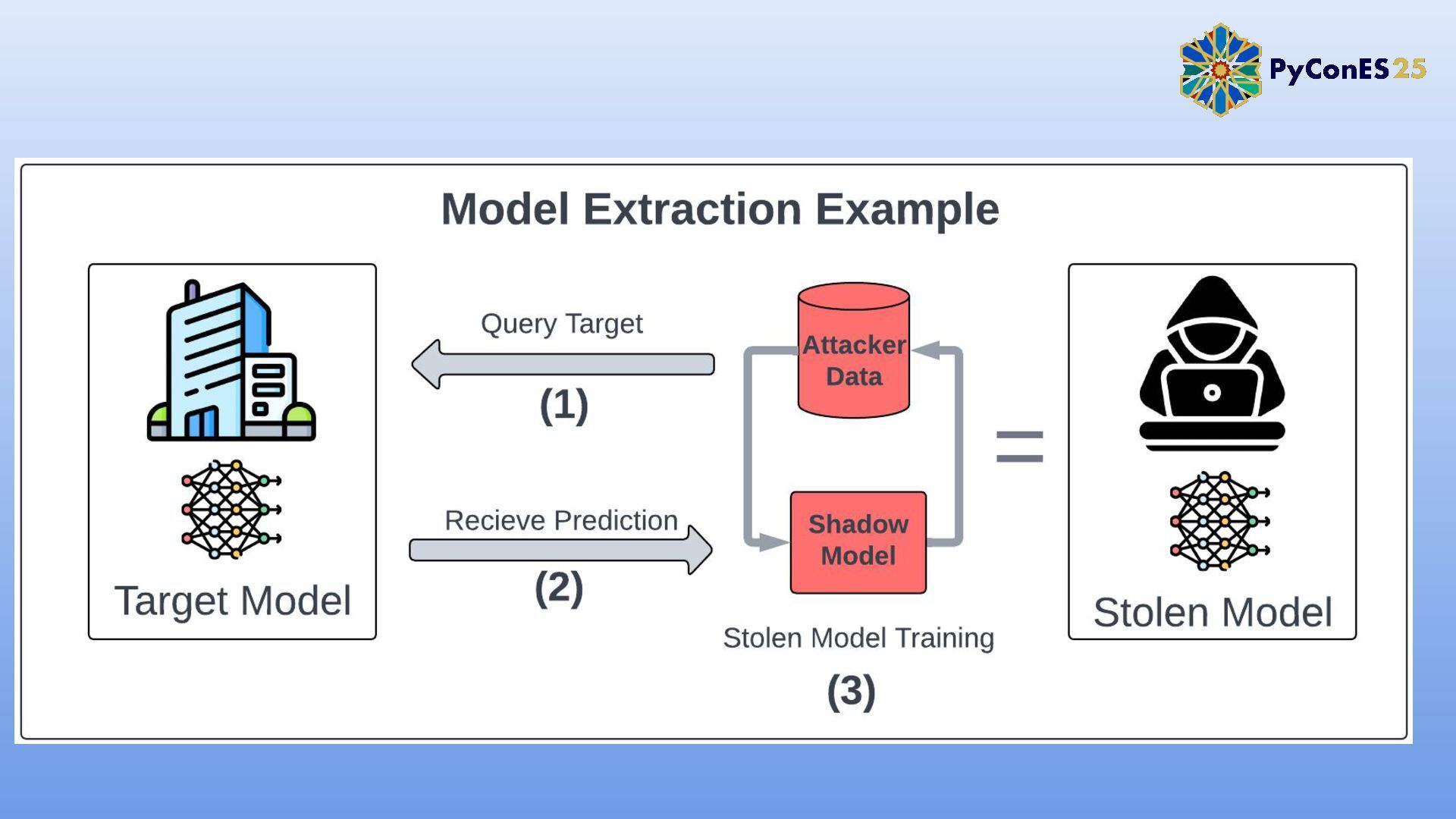 PyConES25

Model Extraction Example

Target Model

Query Target

(1)

Recieve Prediction

(2)

Attacker Data

Shadow Model

Stolen Model Training

(3)

=

Stolen Model